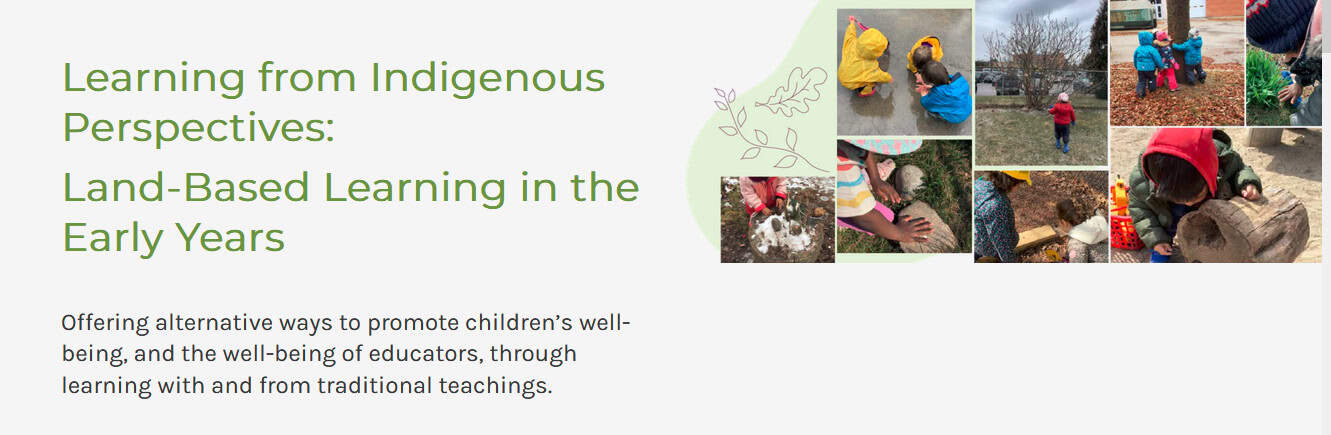 Learning from Indigenous Perspectives:

Land-Based Learning in the Early Years

Offering alternative ways to promote children's well-being, and the well-being of educators, through learning with and from traditional teachings.